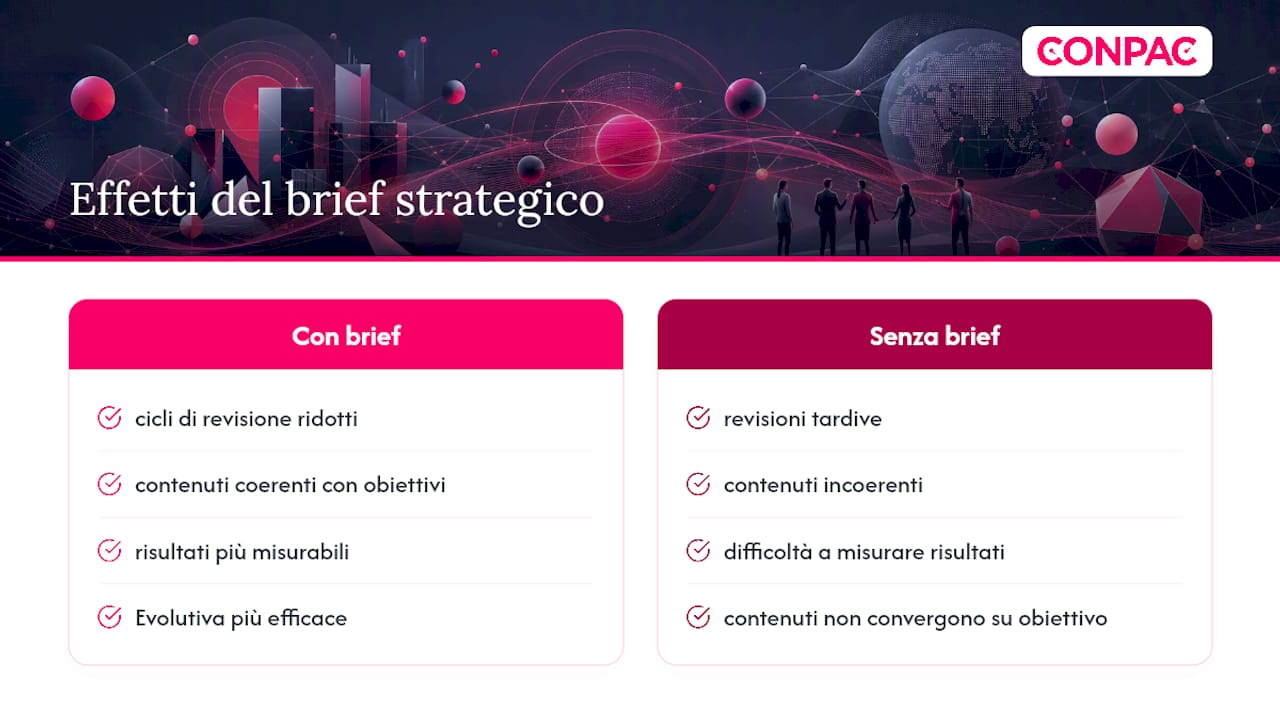 CONPAC

Effetti del brief strategico

Con brief

cicli di revisione ridotti

contenuti coerenti con obiettivi

risultati più misurabili

Evolutiva più efficace

Senza brief

revisioni tardive

contenuti incoerenti

difficoltà a misurare risultati

contenuti non convergono su obiettivo